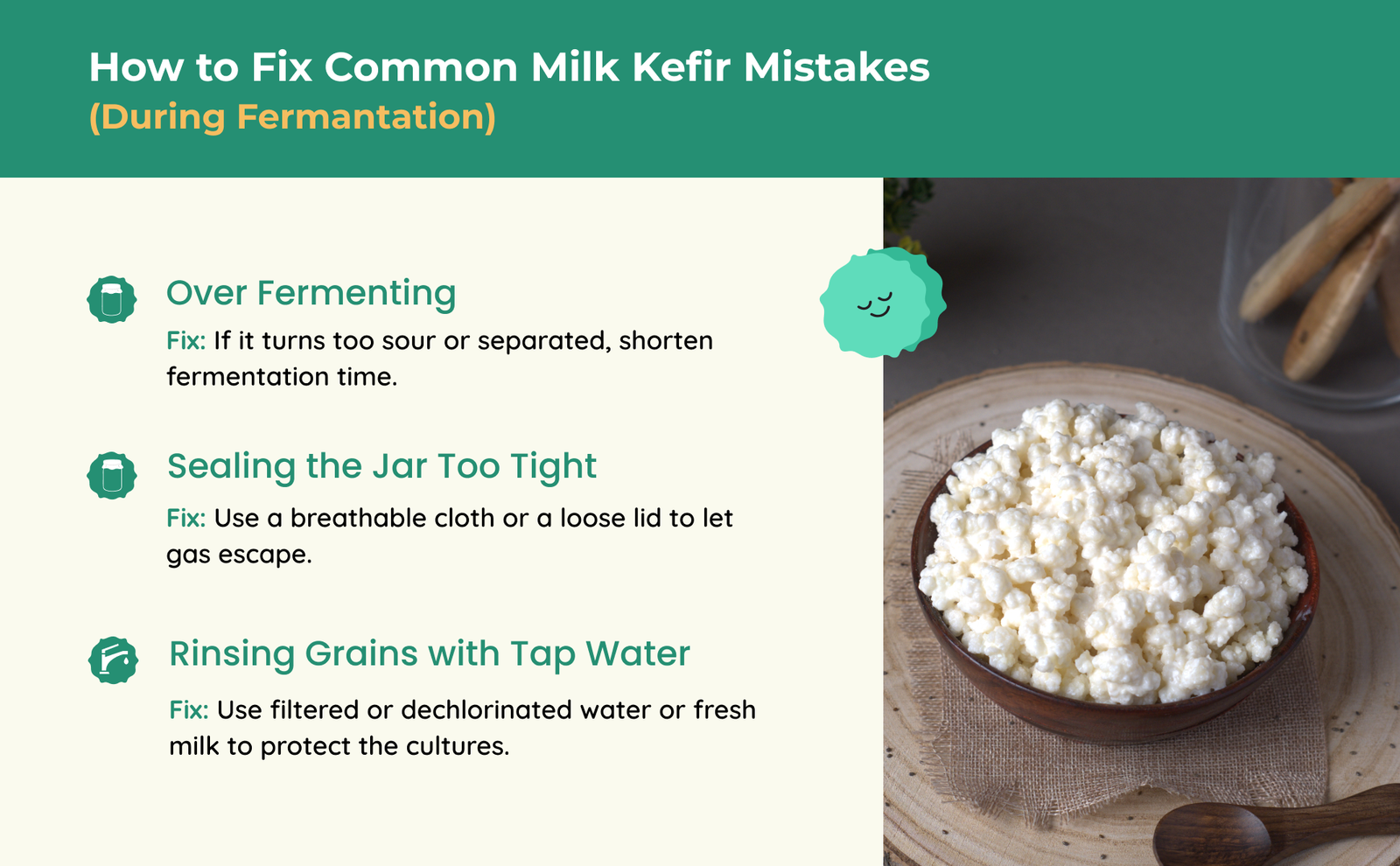 How to Fix Common Milk Kefir Mistakes
(During Fermantation)

Over Fermenting
Fix: If it turns too sour or separated, shorten fermentation time.

Sealing the Jar Too Tight
Fix: Use a breathable cloth or a loose lid to let gas escape.

Rinsing Grains with Tap Water
Fix: Use filtered or dechlorinated water or fresh milk to protect the cultures.